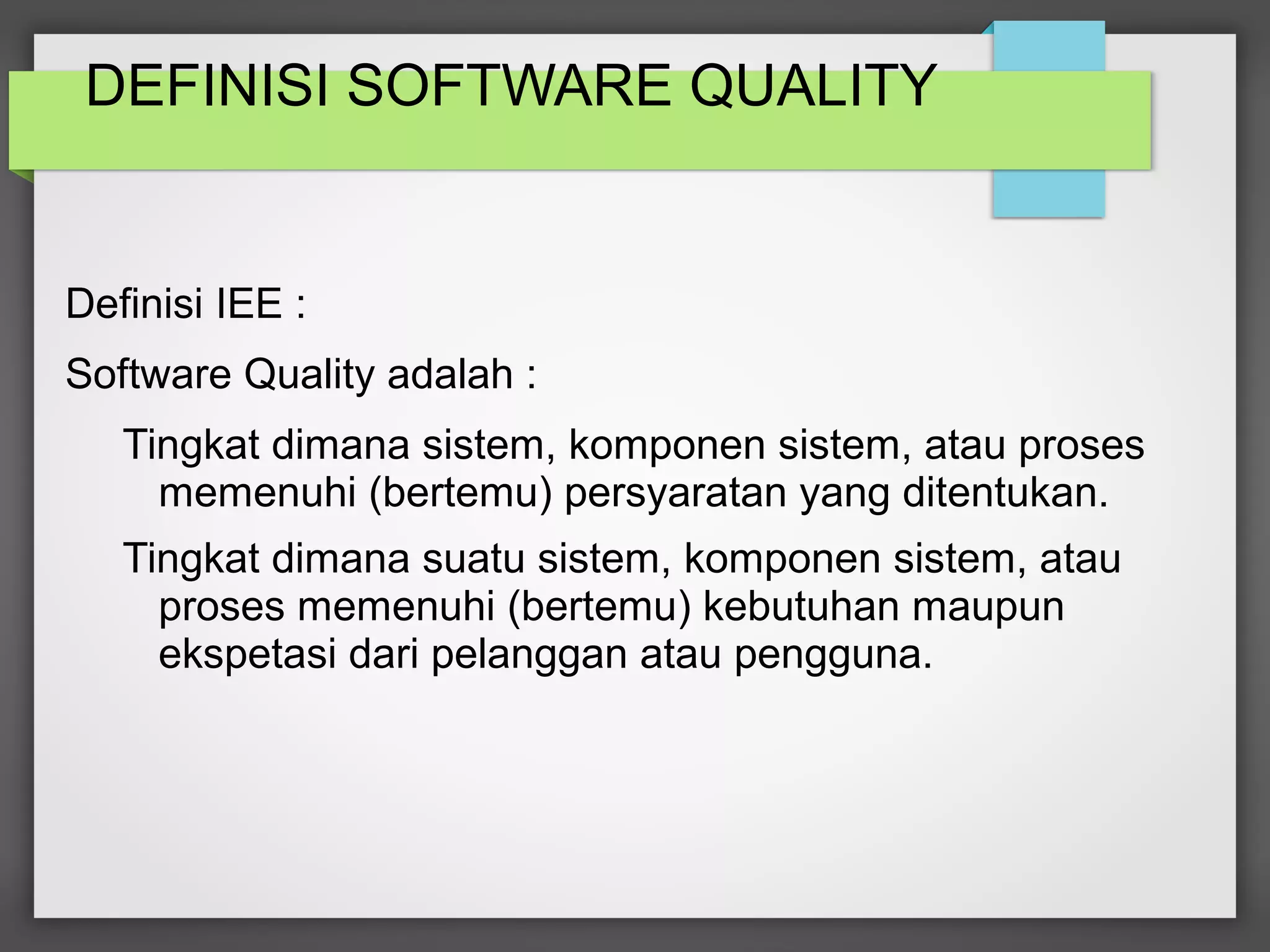 DEFINISI SOFTWARE QUALITY

Definisi IEE :

Software Quality adalah :

Tingkat dimana sistem, komponen sistem, atau proses memenuhi (bertemu) persyaratan yang ditentukan.

Tingkat dimana suatu sistem, komponen sistem, atau proses memenuhi (bertemu) kebutuhan maupun ekspetasi dari pelanggan atau pengguna.